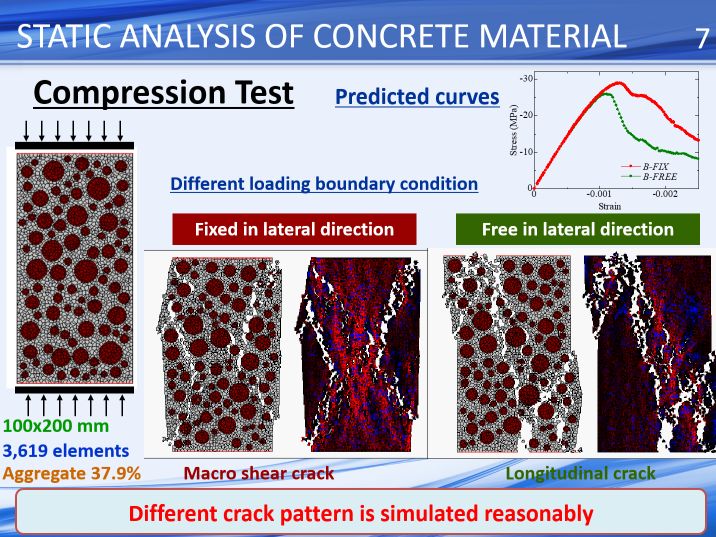 STATIC ANALYSIS OF CONCRETE MATERIAL 7

Compression Test

Predicted curves

-30
-20
-10
0
Stress (MPa)
0
-0.001
-0.002
Strain
B-FIX
B-FREE

Different loading boundary condition

Fixed in lateral direction

Free in lateral direction

100x200 mm
3,619 elements
Aggregate 37.9%

Macro shear crack

Longitudinal crack

Different crack pattern is simulated reasonably